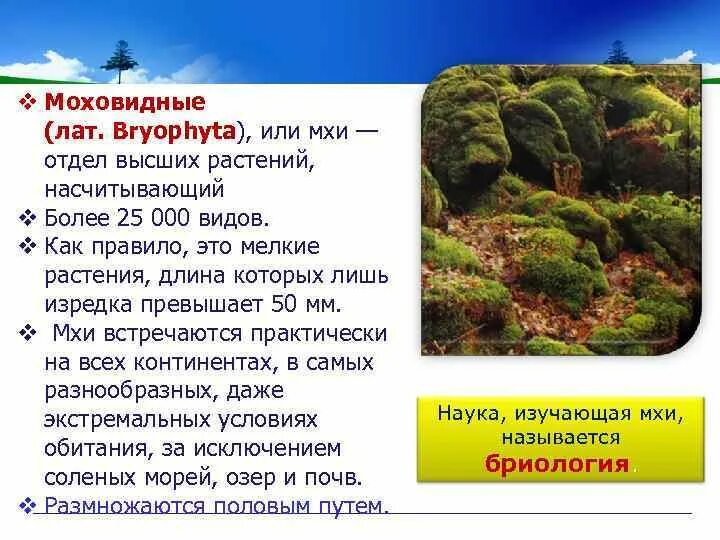 ❖ Моховидные (лат. Bryophyta), или мхи — отдел высших растений, насчитывающий
❖ Более 25 000 видов.
❖ Как правило, это мелкие растения, длина которых лишь изредка превышает 50 мм.
❖ Мхи встречаются практически на всех континентах, в самых разнообразных, даже экстремальных условиях обитания, за исключением соленых морей, озер и почв.
❖ Размножаются половым путем.

Наука, изучающая мхи, называется бриология.